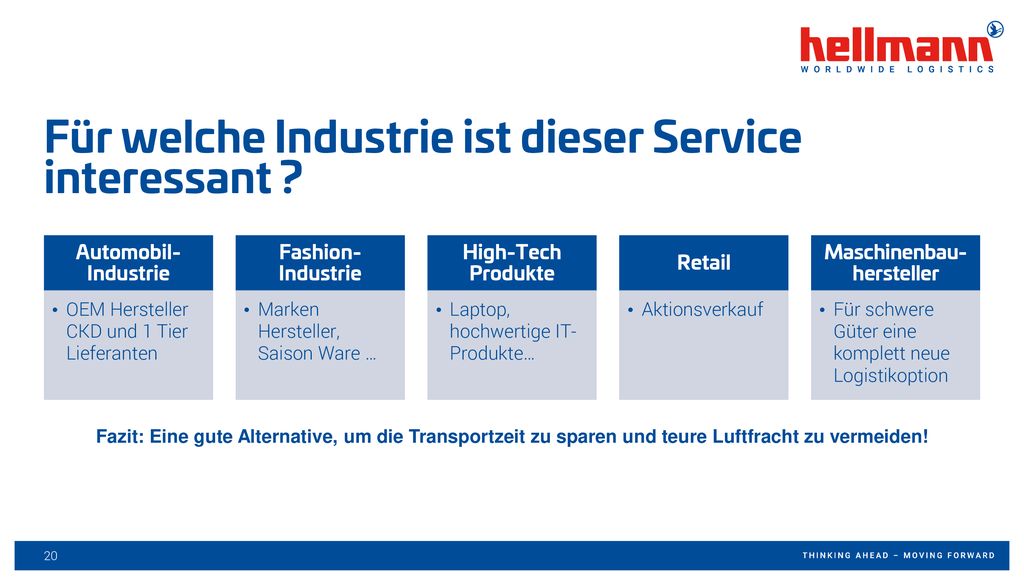 hellmann
WORLDWIDE LOGISTICS

Für welche Industrie ist dieser Service interessant ?

Automobil-Industrie
• OEM Hersteller CKD und 1 Tier Lieferanten

Fashion-Industrie
• Marken Hersteller, Saison Ware …

High-Tech Produkte
• Laptop, hochwertige IT-Produkte…

Retail
• Aktionsverkauf

Maschinenbau-hersteller
• Für schwere Güter eine komplett neue Logistikoption

Fazit: Eine gute Alternative, um die Transportzeit zu sparen und teure Luftfracht zu vermeiden!

20

THINKING AHEAD – MOVING FORWARD